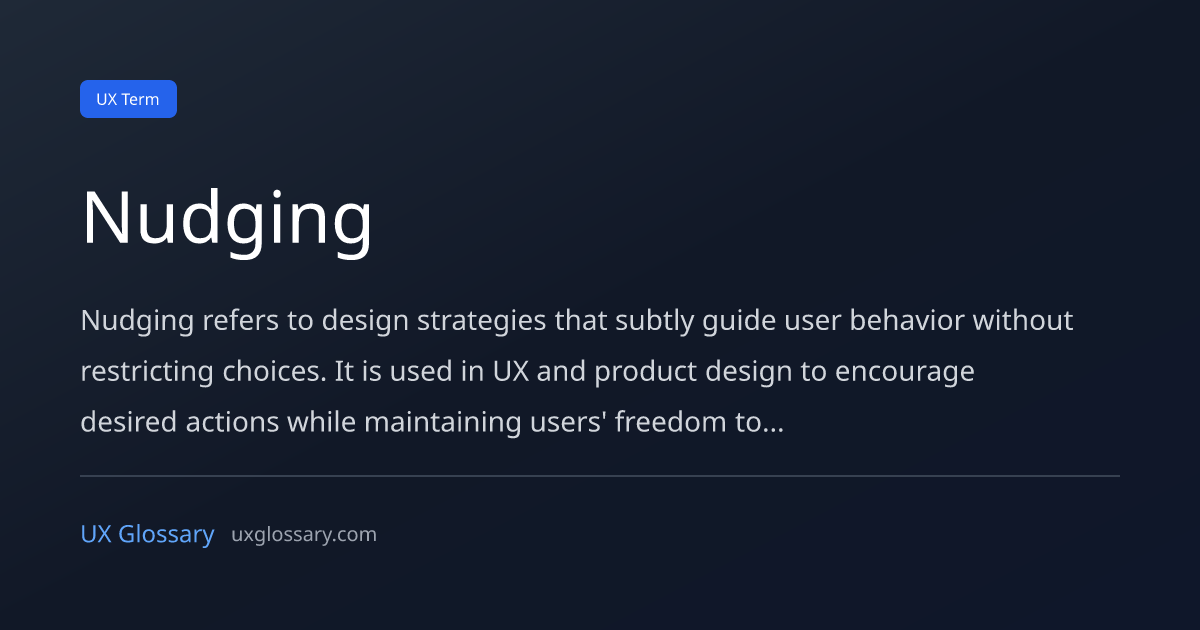 UX Term

Nudging

Nudging refers to design strategies that subtly guide user behavior without restricting choices. It is used in UX and product design to encourage desired actions while maintaining users' freedom to...

UX Glossary uxglossary.com